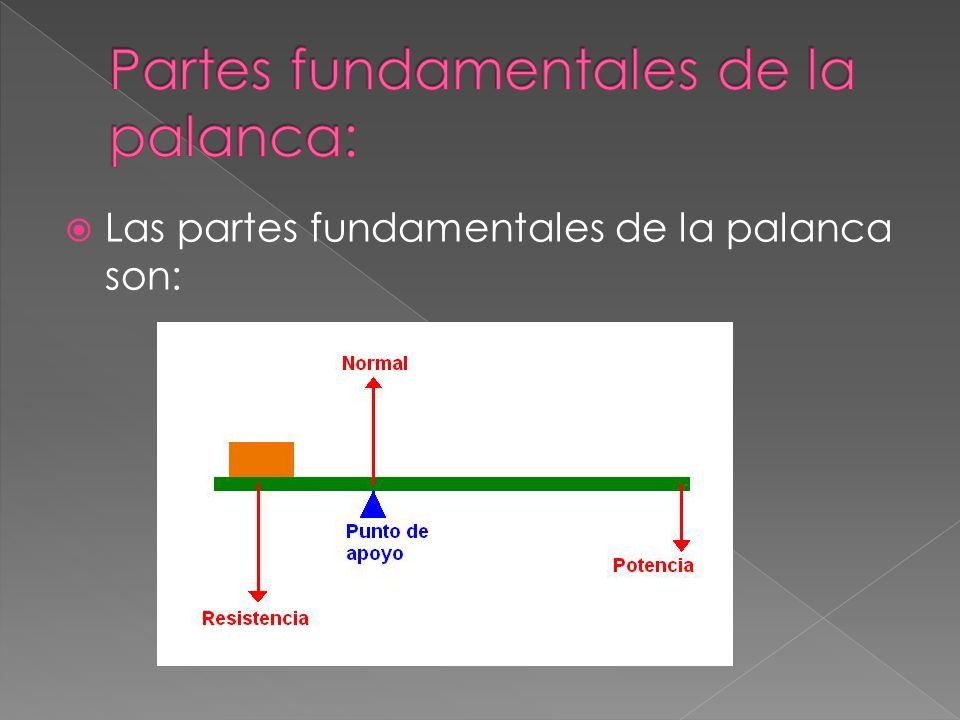 Partes fundamentales de la palanca:

Las partes fundamentales de la palanca son:

Normal

Punto de apoyo

Potencia

Resistencia